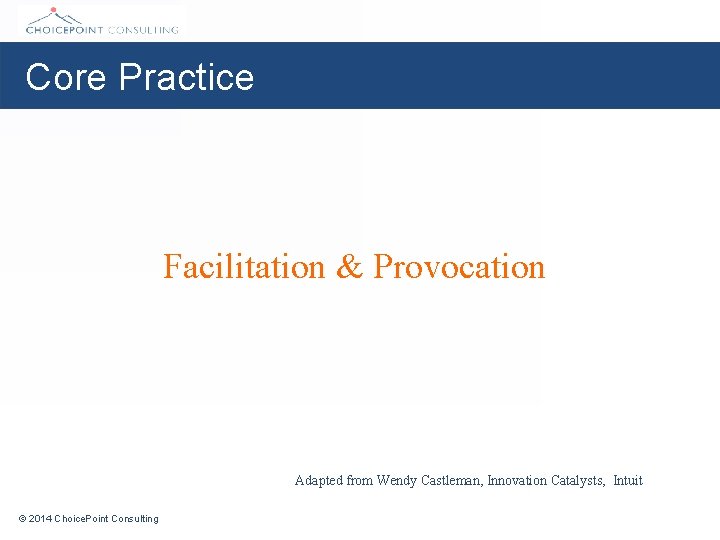 CHOICEPOINT CONSULTING

Core Practice

Facilitation & Provocation

Adapted from Wendy Castleman, Innovation Catalysts, Intuit

© 2014 ChoicePoint Consulting